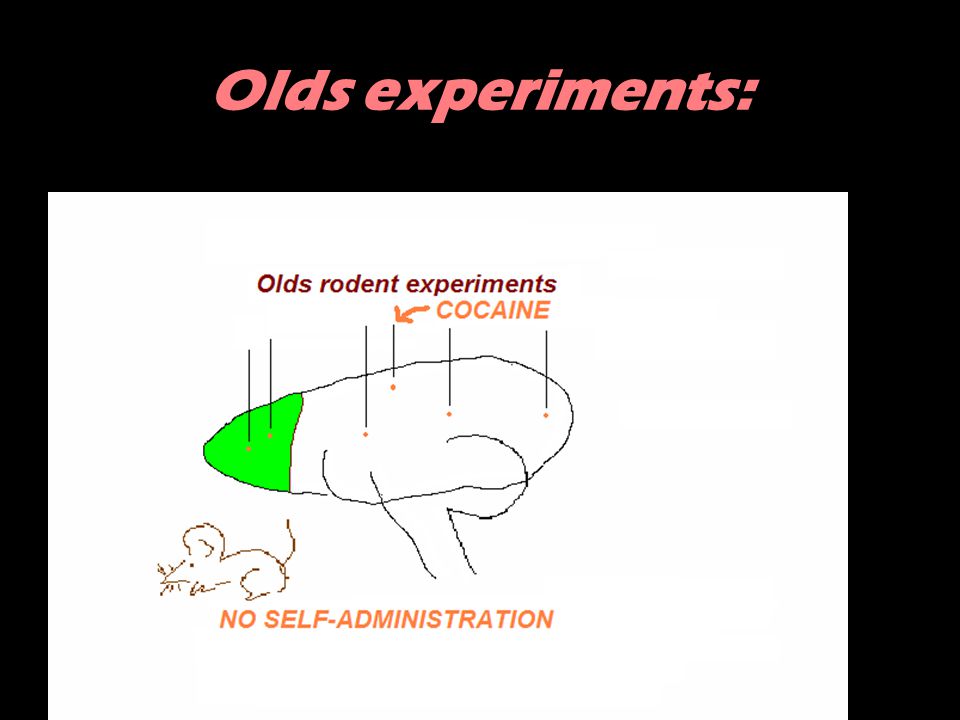 Olds experiments:

Olds rodent experiments

COCAINE

NO SELF-ADMINISTRATION